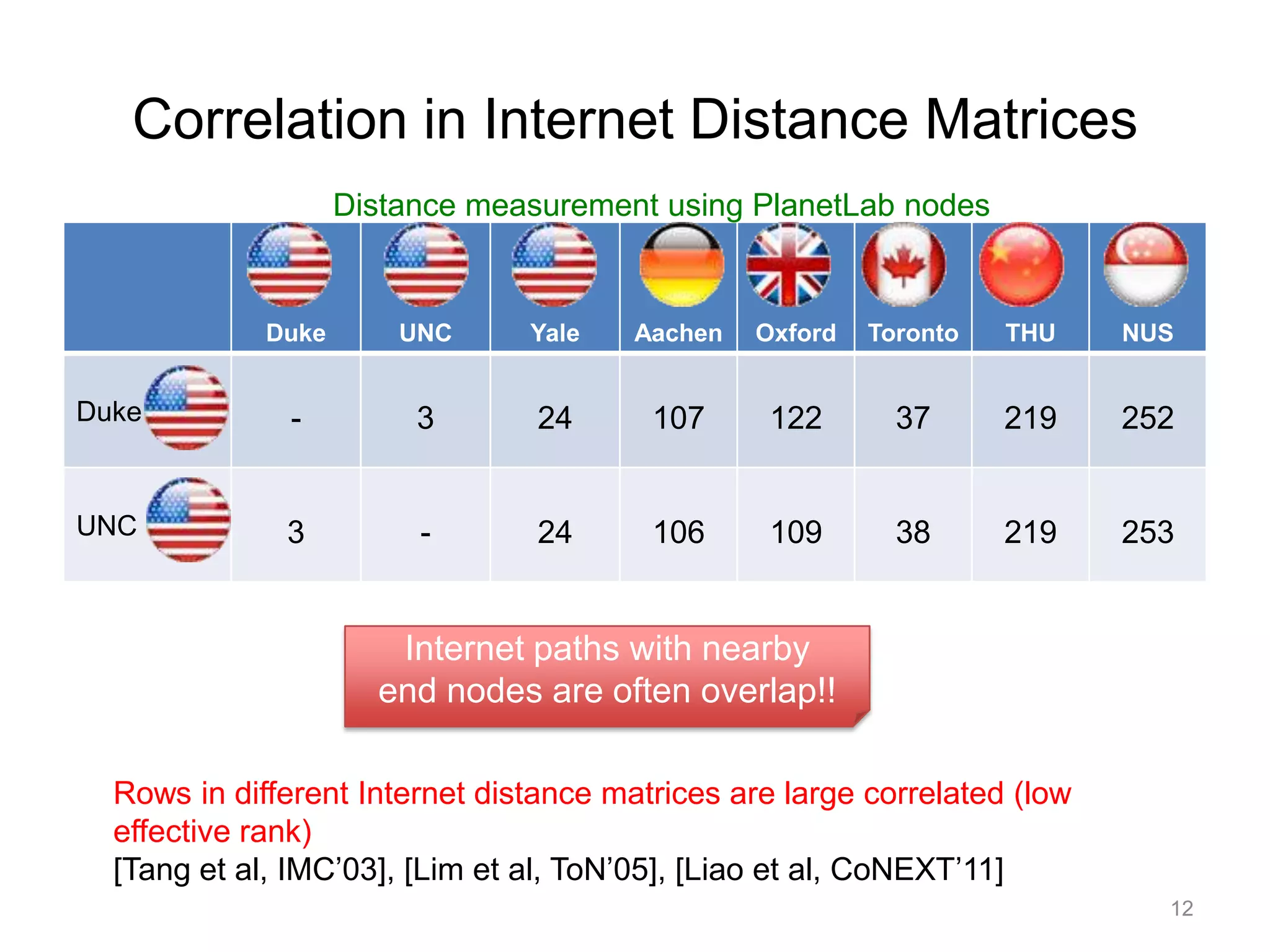 Correlation in Internet Distance Matrices

Distance measurement using PlanetLab nodes

| | Duke | UNC | Yale | Aachen | Oxford | Toronto | THU | NUS |
|---|---|---|---|---|---|---|---|---|
| Duke | - | 3 | 24 | 107 | 122 | 37 | 219 | 252 |
| UNC | 3 | - | 24 | 106 | 109 | 38 | 219 | 253 |

Internet paths with nearby end nodes are often overlap!!

Rows in different Internet distance matrices are large correlated (low effective rank)
[Tang et al, IMC'03], [Lim et al, ToN'05], [Liao et al, CoNEXT'11]

12